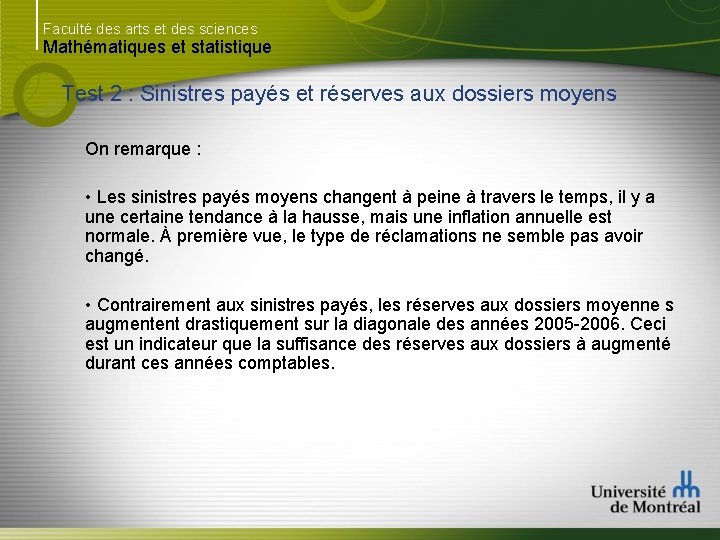 Faculté des arts et des sciences
Mathématiques et statistique

Test 2 : Sinistres payés et réserves aux dossiers moyens

On remarque :

• Les sinistres payés moyens changent à peine à travers le temps, il y a une certaine tendance à la hausse, mais une inflation annuelle est normale. À première vue, le type de réclamations ne semble pas avoir changé.

• Contrairement aux sinistres payés, les réserves aux dossiers moyenne s augmentent drastiquement sur la diagonale des années 2005-2006. Ceci est un indicateur que la suffisance des réserves aux dossiers à augmenté durant ces années comptables.

Université de Montréal